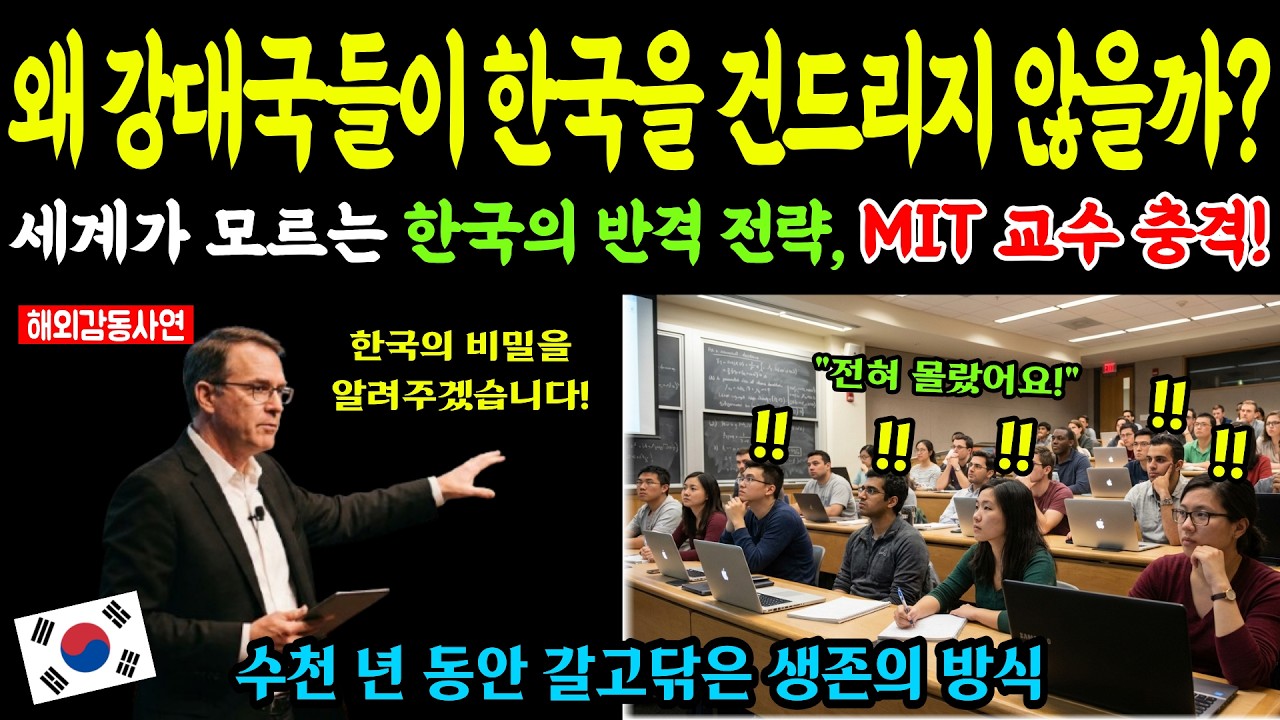 왜 강대국들이 한국을 건드리지 않을까?

세계가 모르는 한국의 반격 전략, MIT 교수 충격!

해외감동사연

한국의 비밀을 알려주겠습니다!

"전혀 몰랐어요!"

!! !! !! !! !!

수천 년 동안 갈고닦은 생존의 방식